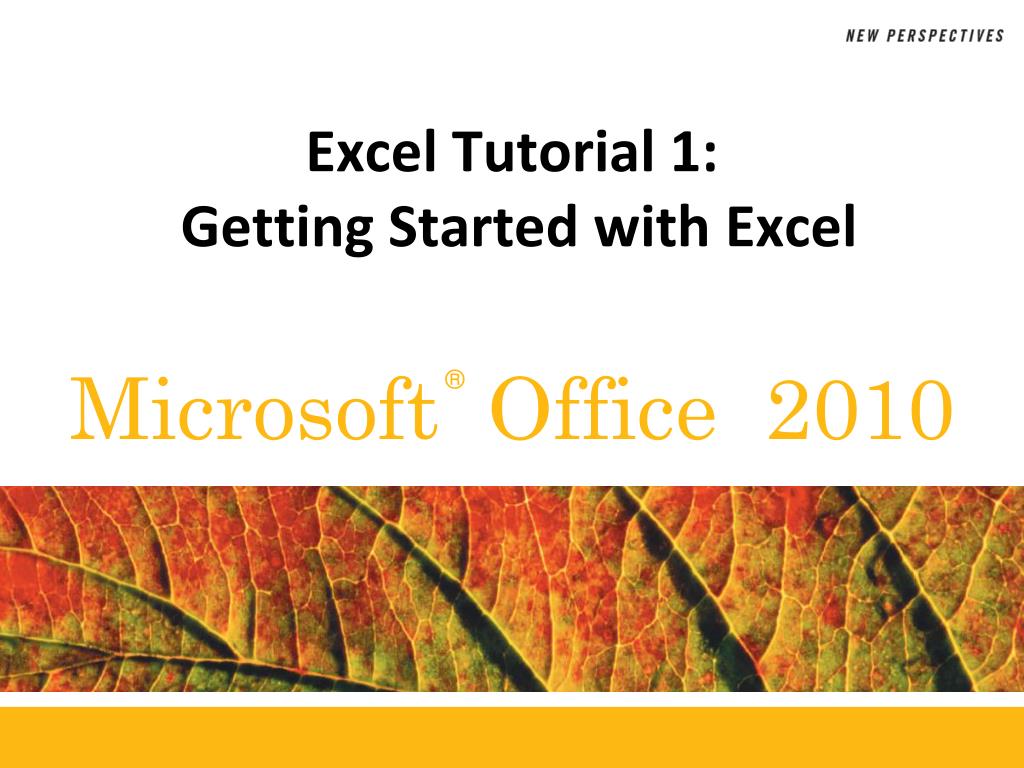 NEW PERSPECTIVES

Excel Tutorial 1:
Getting Started with Excel

Microsoft® Office 2010